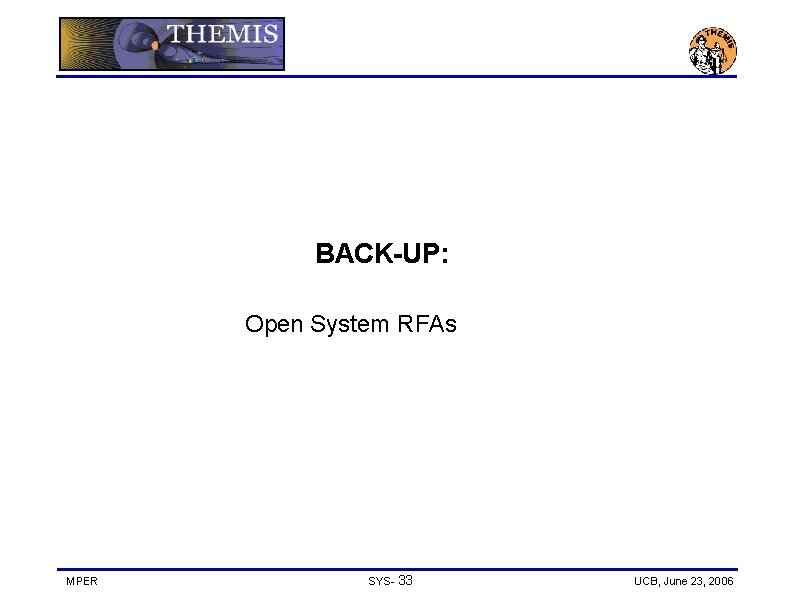 THEMIS

THEMIS

BACK-UP:

Open System RFAs

MPER

SYS- 33

UCB, June 23, 2006